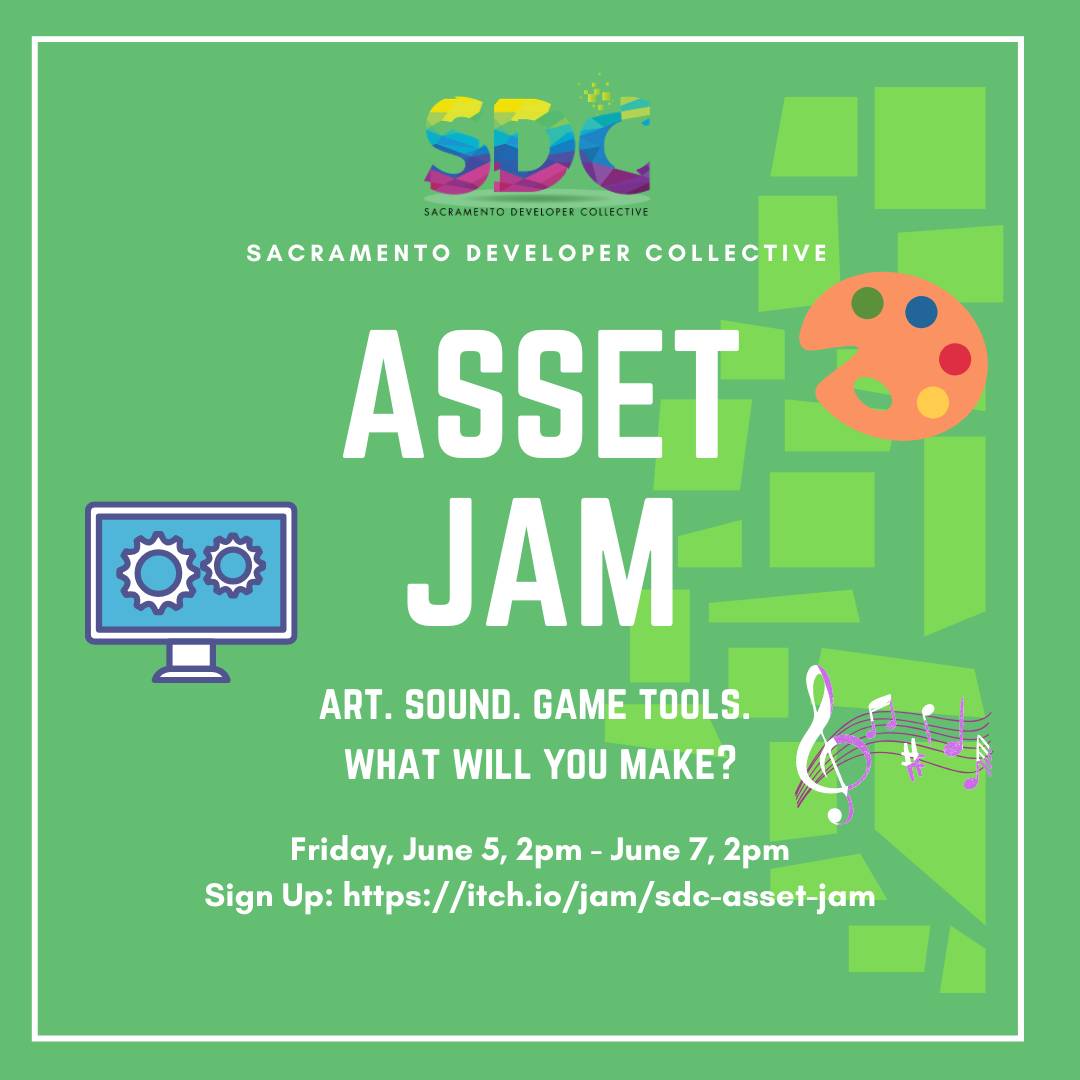 SDC
SACRAMENTO DEVELOPER COLLECTIVE

SACRAMENTO DEVELOPER COLLECTIVE

ASSET JAM

ART. SOUND. GAME TOOLS. WHAT WILL YOU MAKE?

Friday, June 5, 2pm - June 7, 2pm
Sign Up: https://itch.io/jam/sdc-asset-jam